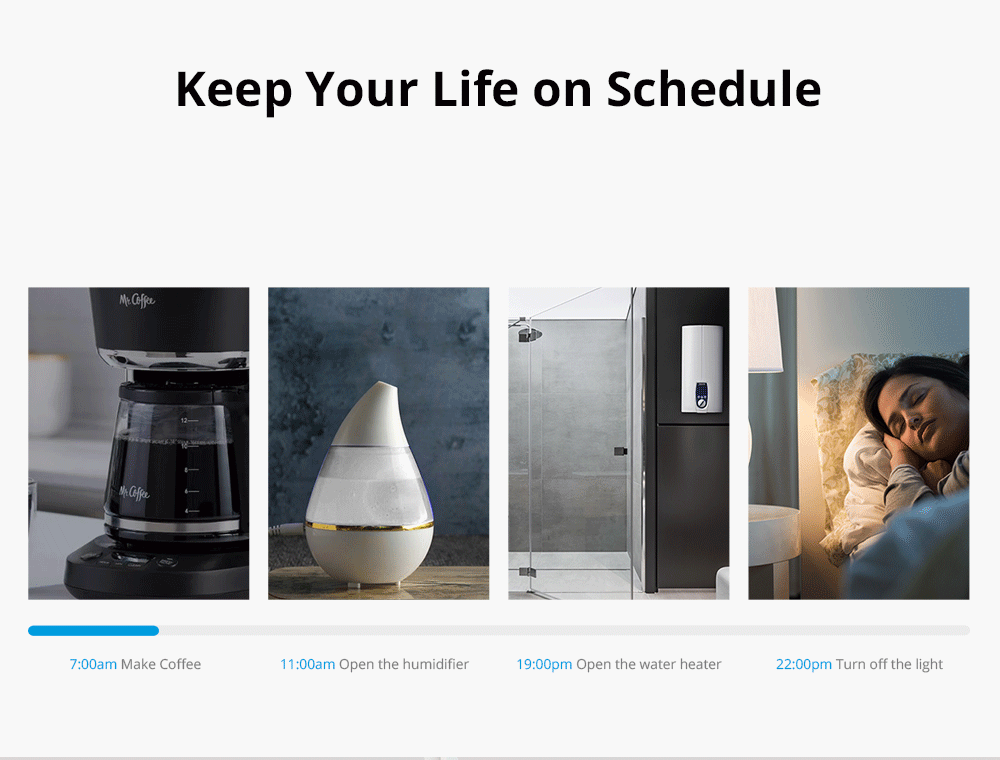 Keep Your Life on Schedule

Mr. Coffee

12

10

8

6

4

Mr. Coffee

7:00am Make Coffee

11:00am Open the humidifier

19:00pm Open the water heater

22:00pm Turn off the light